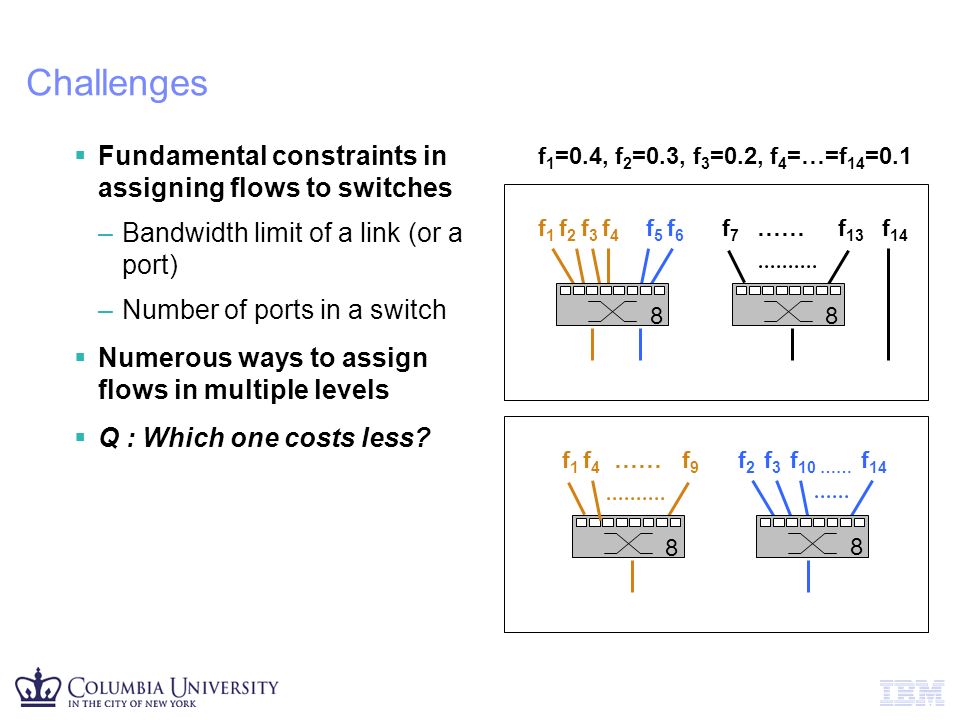 Challenges

▪ Fundamental constraints in assigning flows to switches

– Bandwidth limit of a link (or a port)

– Number of ports in a switch

▪ Numerous ways to assign flows in multiple levels

▪ Q : Which one costs less?

$f_1$=0.4, $f_2$=0.3, $f_3$=0.2, $f_4$=…=$f_{14}$=0.1

$f_1$ $f_2$ $f_3$ $f_4$ $f_5$ $f_6$ $f_7$ …… $f_{13}$ $f_{14}$

..........

8 8

$f_1$ $f_4$ …… $f_9$ $f_2$ $f_3$ $f_{10}$ ...... $f_{14}$

.......... ......

8 8

COLUMBIA UNIVERSITY
IN THE CITY OF NEW YORK

IBM